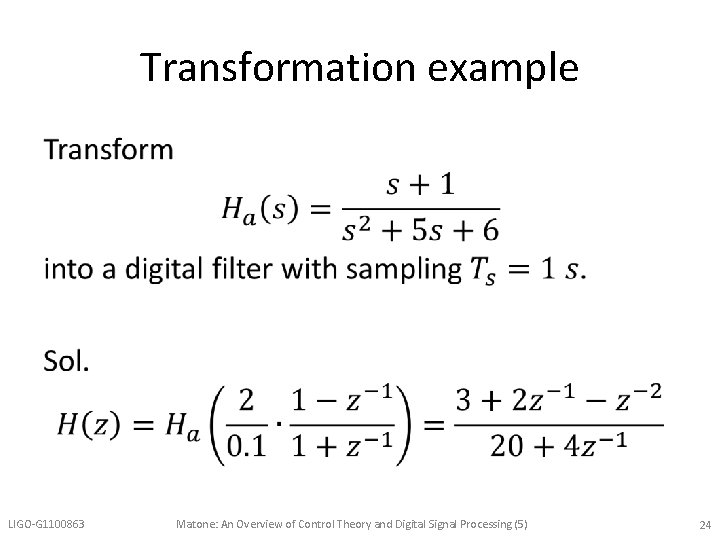 Transformation example

Transform
$$H_a(s) = \frac{s+1}{s^2+5s+6}$$
into a digital filter with sampling $T_s = 1\ s$.

Sol.
$$H(z) = H_a\left(\frac{2}{0.1} \cdot \frac{1-z^{-1}}{1+z^{-1}}\right) = \frac{3+2z^{-1}-z^{-2}}{20+4z^{-1}}$$

LIGO-G1100863

Matone: An Overview of Control Theory and Digital Signal Processing (5)

24